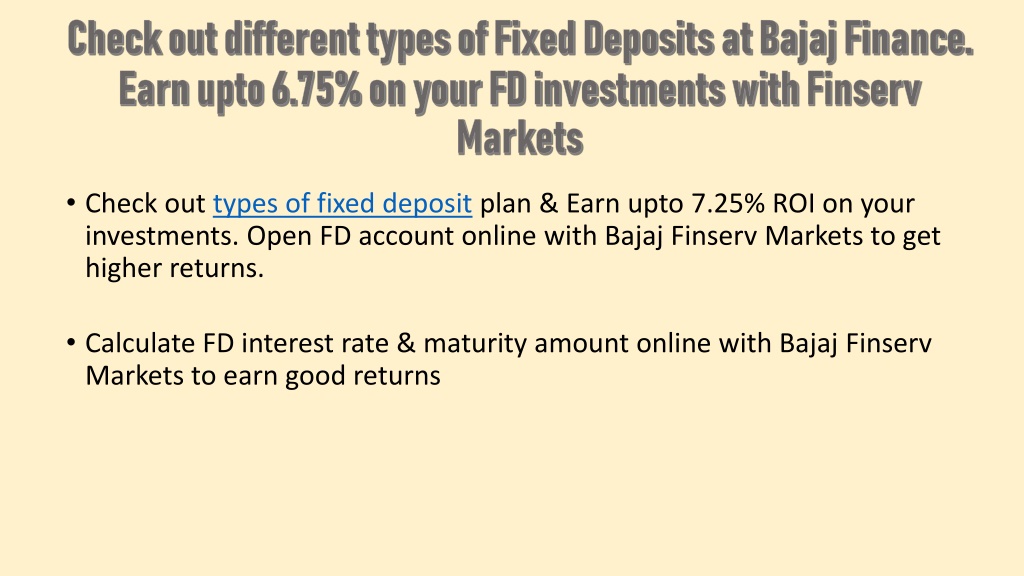 Check out different types of Fixed Deposits at Bajaj Finance. Earn upto 6.75% on your FD investments with Finserv Markets

• Check out types of fixed deposit plan & Earn upto 7.25% ROI on your investments. Open FD account online with Bajaj Finserv Markets to get higher returns.

• Calculate FD interest rate & maturity amount online with Bajaj Finserv Markets to earn good returns